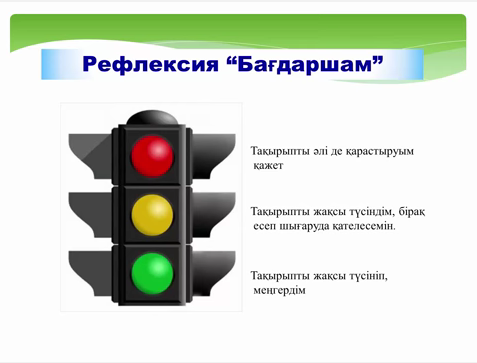 Рефлексия “Бағдаршам”

Тақырыпты әлі де қарастыруым қажет

Тақырыпты жақсы түсіндім, бірақ есеп шығаруда қателесемін.

Тақырыпты жақсы түсініп, меңгердім